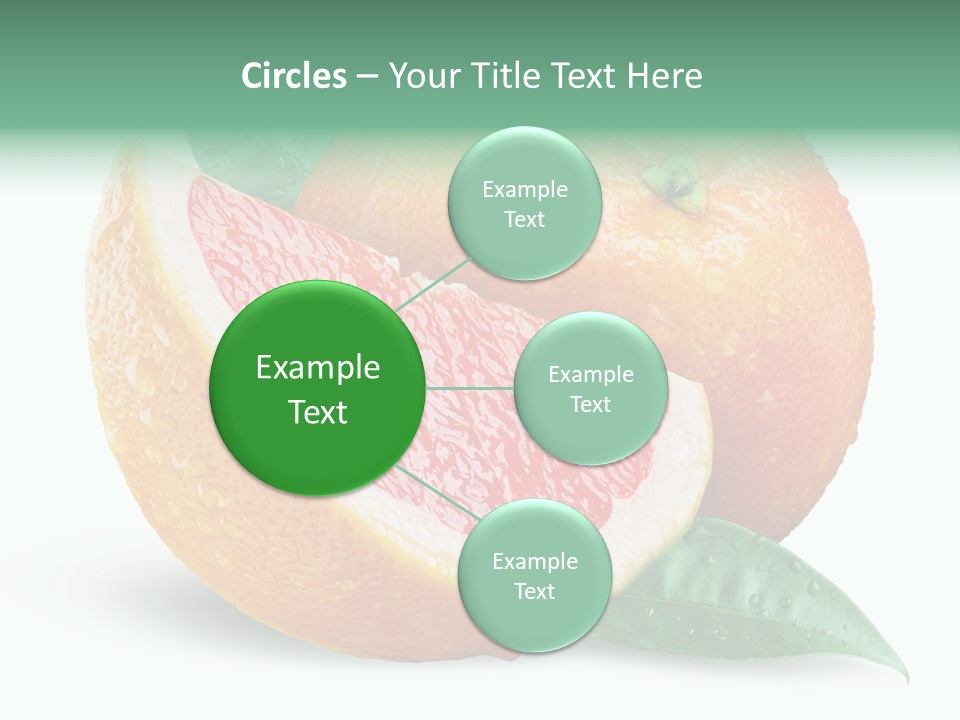 Circles – Your Title Text Here

Example Text

Example Text

Example Text

Example Text